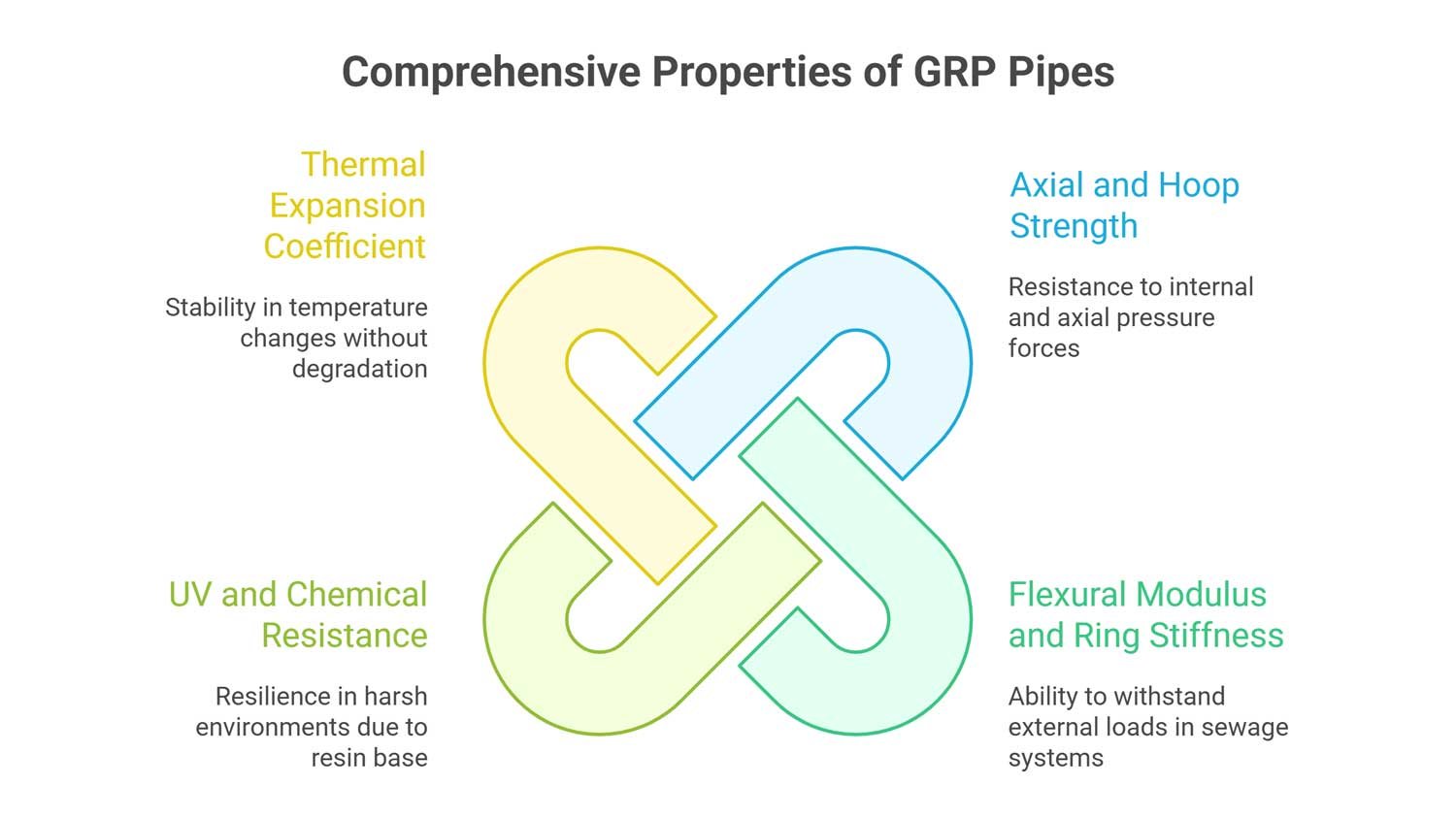 Comprehensive Properties of GRP Pipes

Thermal Expansion Coefficient

Stability in temperature changes without degradation

Axial and Hoop Strength

Resistance to internal and axial pressure forces

UV and Chemical Resistance

Resilience in harsh environments due to resin base

Flexural Modulus and Ring Stiffness

Ability to withstand external loads in sewage systems